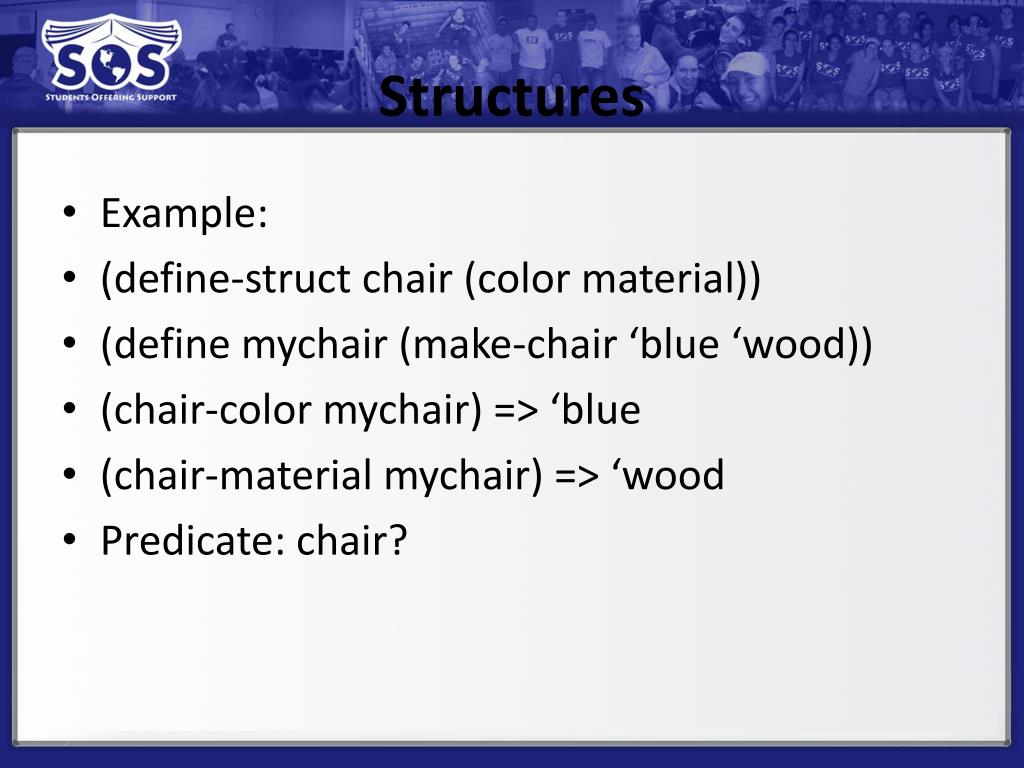 SOS
STUDENTS OFFERING SUPPORT

Structures

• Example:
• (define-struct chair (color material))
• (define mychair (make-chair ‘blue ‘wood))
• (chair-color mychair) => ‘blue
• (chair-material mychair) => ‘wood
• Predicate: chair?